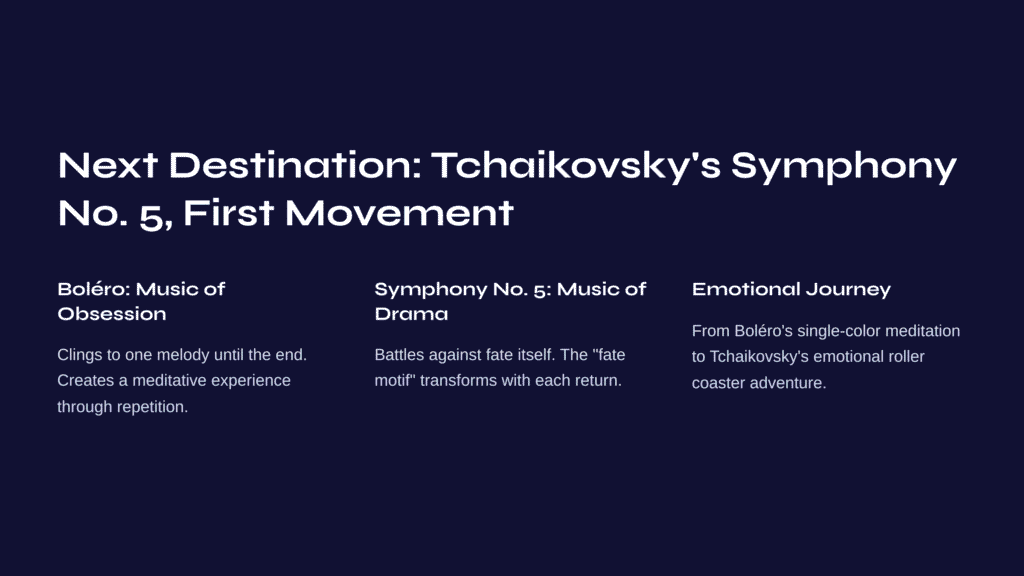 Next Destination: Tchaikovsky's Symphony No. 5, First Movement

Boléro: Music of Obsession

Clings to one melody until the end. Creates a meditative experience through repetition.

Symphony No. 5: Music of Drama

Battles against fate itself. The "fate motif" transforms with each return.

Emotional Journey

From Boléro's single-color meditation to Tchaikovsky's emotional roller coaster adventure.